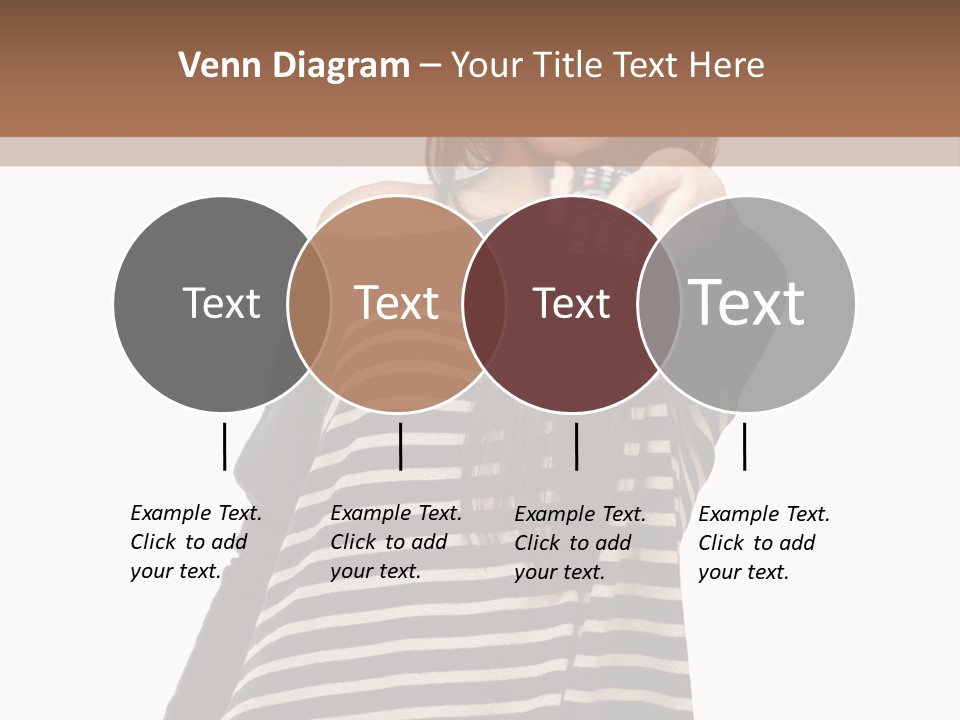 Venn Diagram – Your Title Text Here

Text

Text

Text

Text

Example Text. Click to add your text.

Example Text. Click to add your text.

Example Text. Click to add your text.

Example Text. Click to add your text.